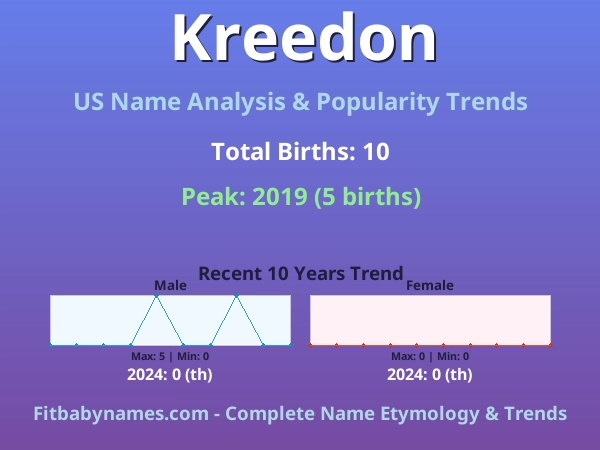 Kreedon

US Name Analysis & Popularity Trends

Total Births: 10

Peak: 2019 (5 births)

Recent 10 Years Trend

Male

Max: 5 | Min: 0

2024: 0 (th)

Female

Max: 0 | Min: 0

2024: 0 (th)

Fitbabynames.com - Complete Name Etymology & Trends